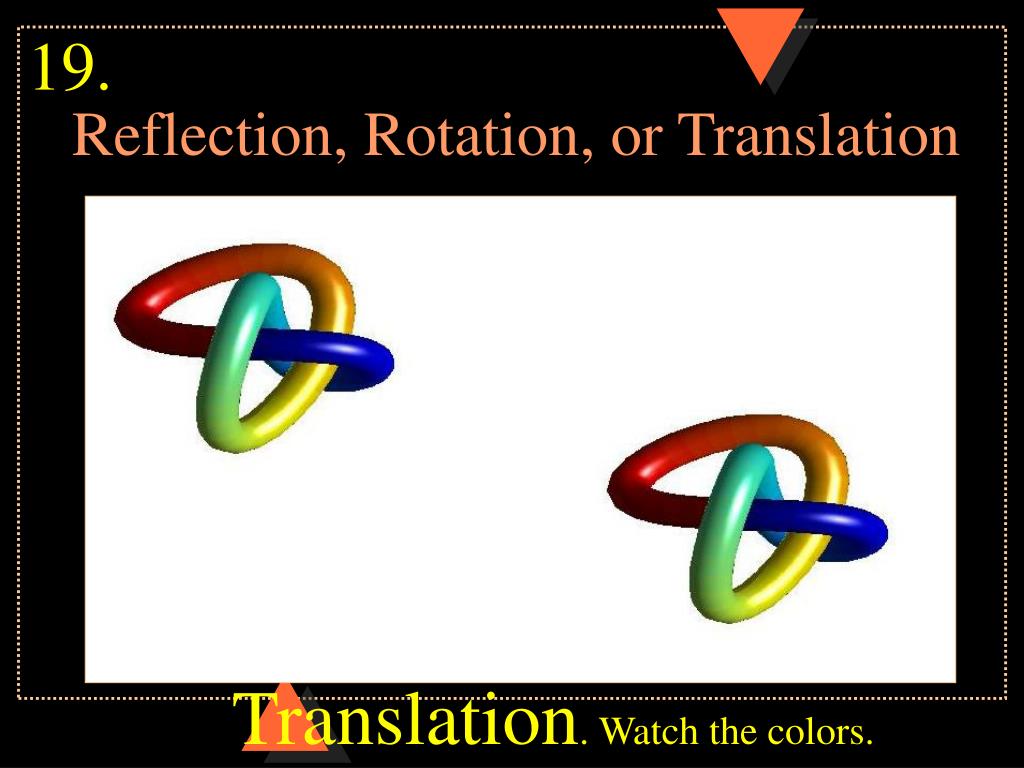 19.
Reflection, Rotation, or Translation

Translation. Watch the colors.